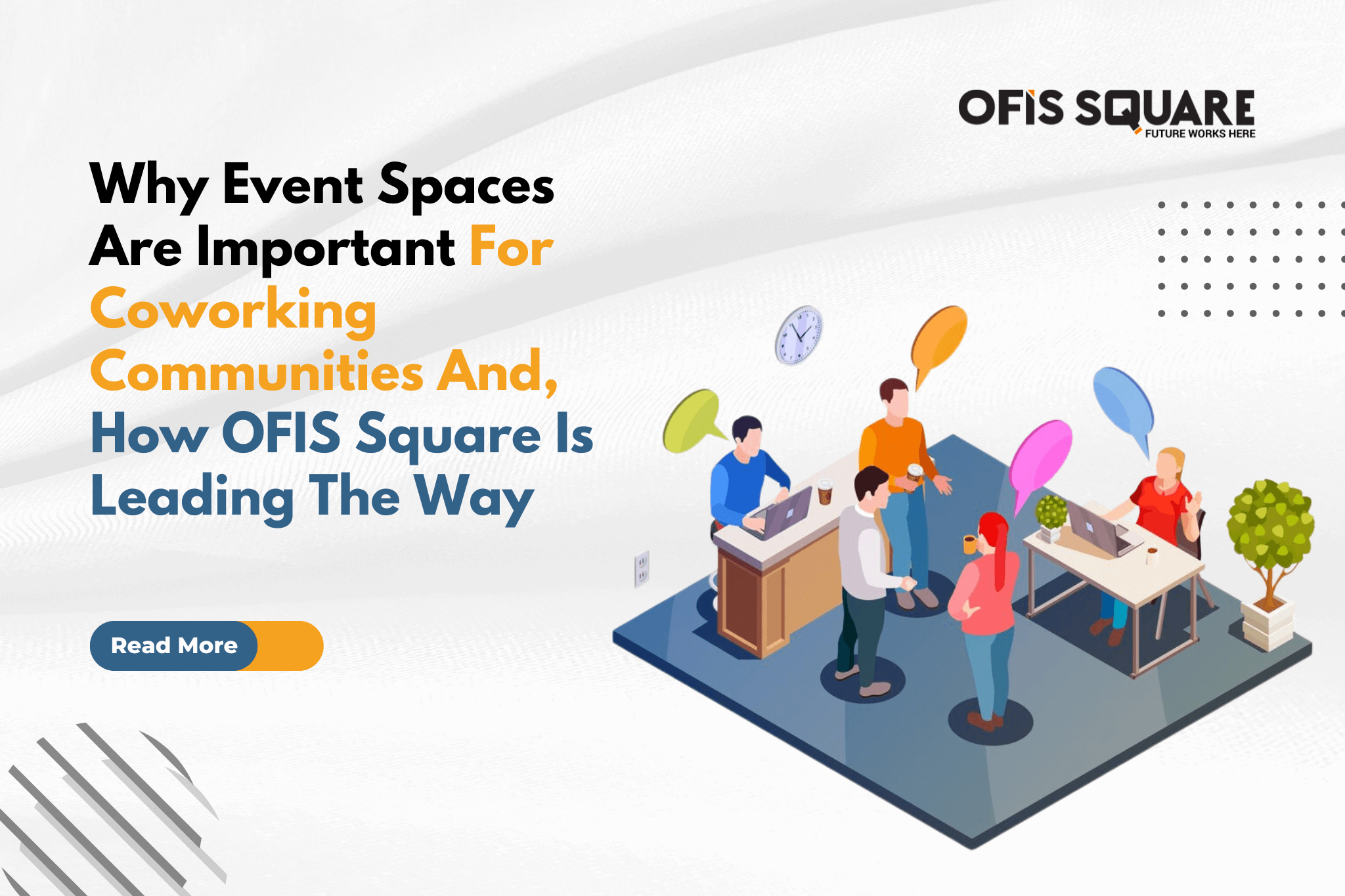 OFIS SQUARE
FUTURE WORKS HERE

Why Event Spaces Are Important For Coworking Communities And, How OFIS Square Is Leading The Way

Read More